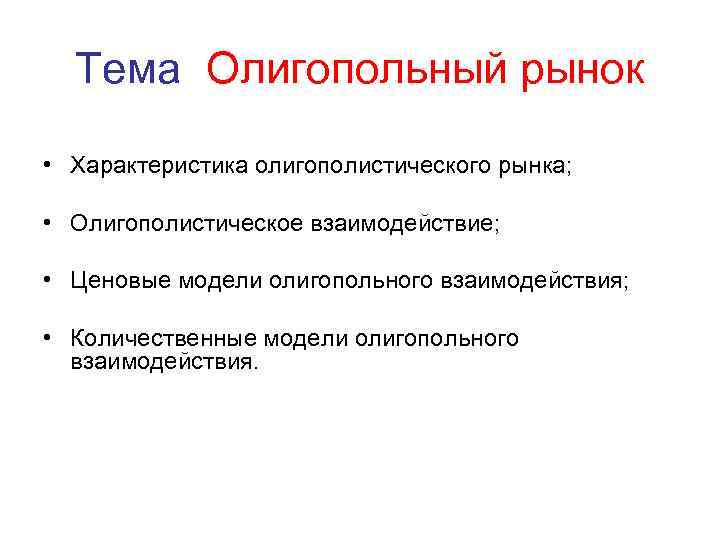 Тема Олигопольный рынок

• Характеристика олигополистического рынка;

• Олигополистическое взаимодействие;

• Ценовые модели олигопольного взаимодействия;

• Количественные модели олигопольного взаимодействия.